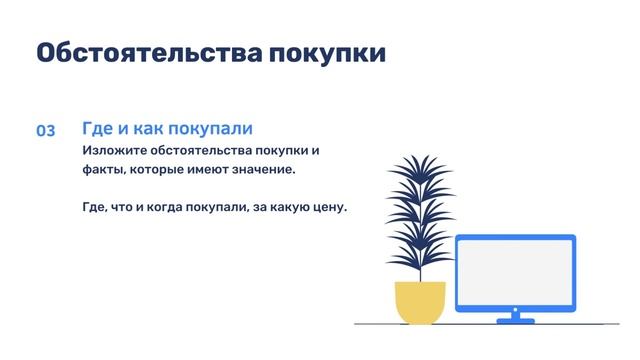 Обстоятельства покупки

03 Где и как покупали

Изложите обстоятельства покупки и факты, которые имеют значение.

Где, что и когда покупали, за какую цену.